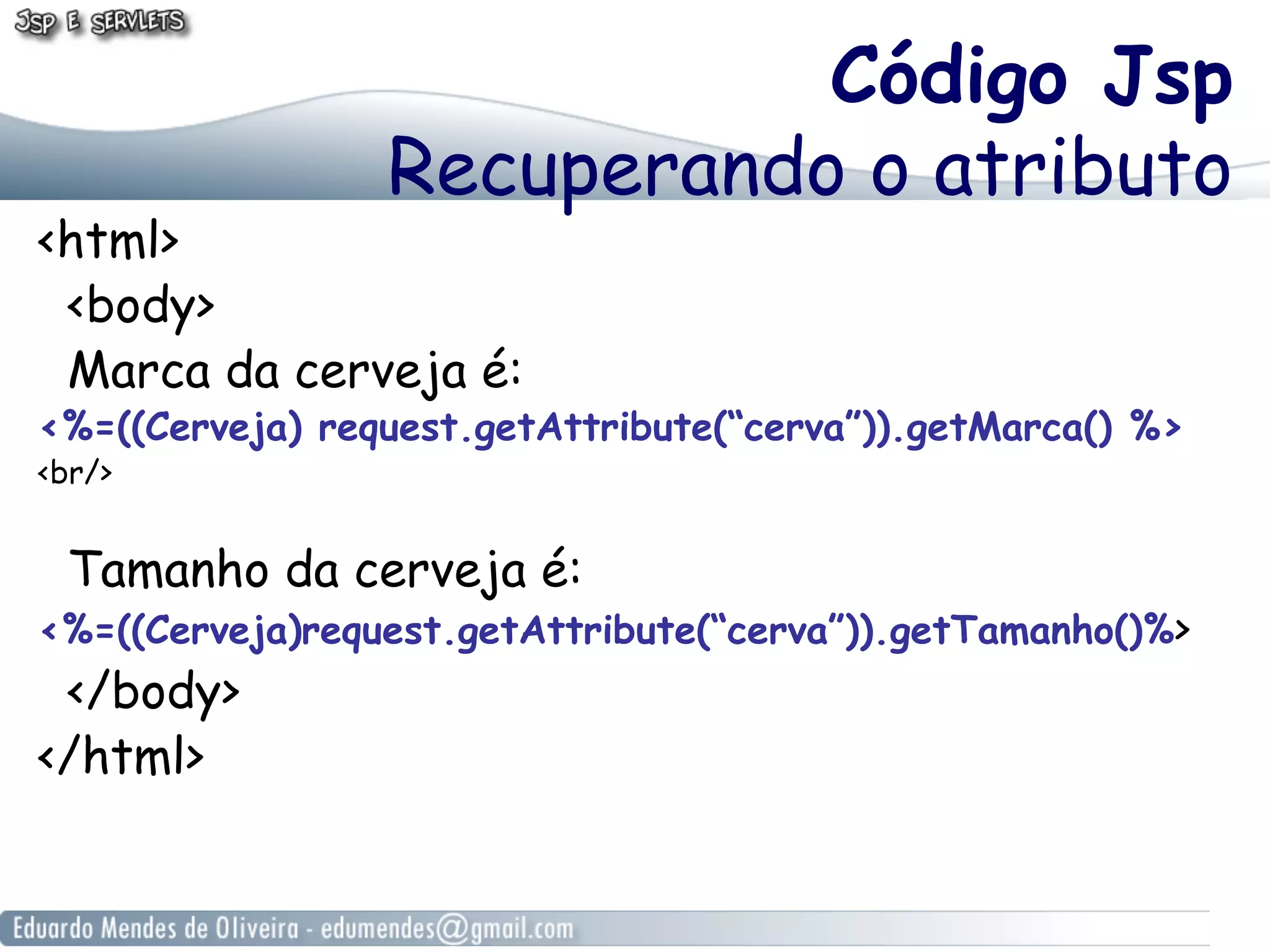 JSP E SERVLETS

Código Jsp
Recuperando o atributo

<html>
<body>
Marca da cerveja é:
<%=((Cerveja) request.getAttribute(“cerva”)).getMarca() %>
<br/>

Tamanho da cerveja é:
<%=((Cerveja)request.getAttribute(“cerva”)).getTamanho()%>
</body>
</html>

Eduardo Mendes de Oliveira - edumendes@gmail.com